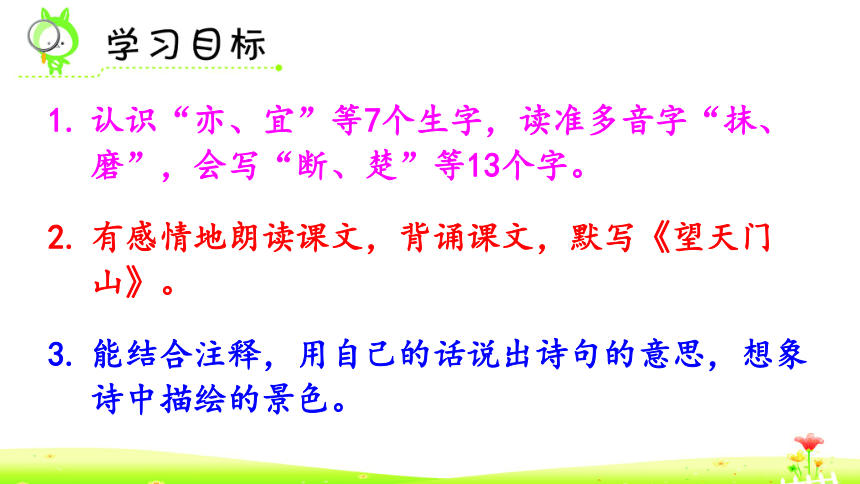 学习目标

1. 认识“亦、宜”等7个生字，读准多音字“抹、磨”，会写“断、楚”等13个字。

2. 有感情地朗读课文，背诵课文，默写《望天门山》。

3. 能结合注释，用自己的话说出诗句的意思，想象诗中描绘的景色。